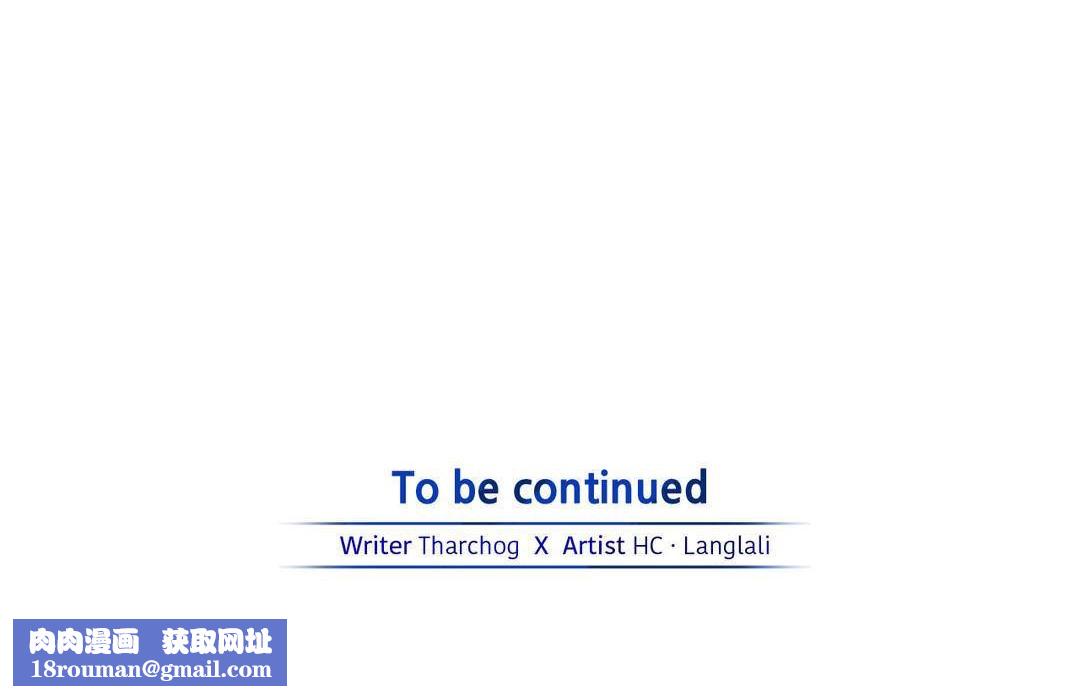 To be continued

Writer Tharchog X Artist HC · Langlali

肉肉漫画 获取网址
18rouman@gmail.com